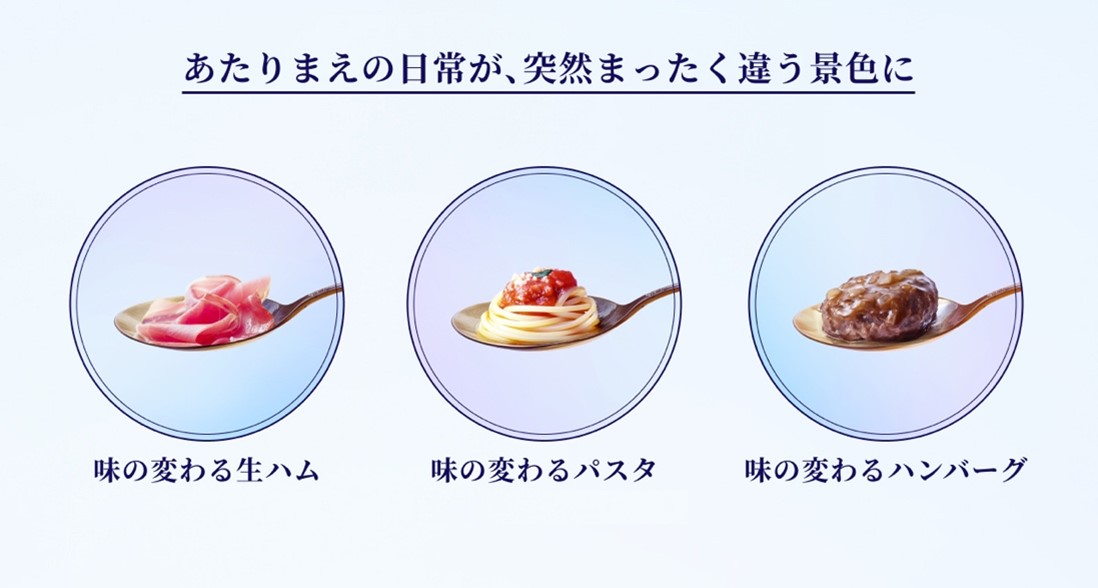 あたりまえの日常が、突然まったく違う景色に

味の変わる生ハム

味の変わるパスタ

味の変わるハンバーグ